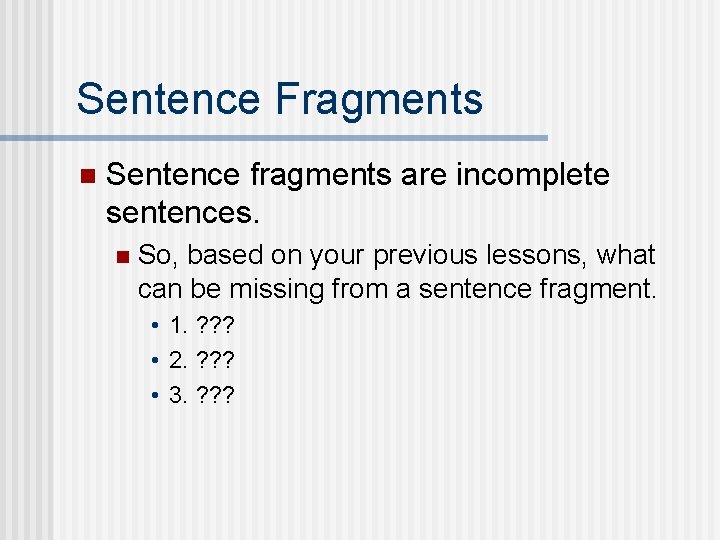 Sentence Fragments

Sentence fragments are incomplete sentences.

So, based on your previous lessons, what can be missing from a sentence fragment.

• 1. ???
• 2. ???
• 3. ???